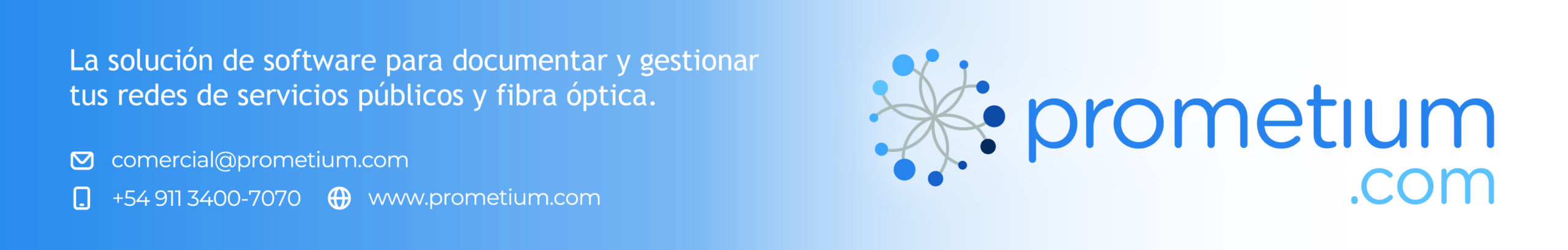 La solución de software para documentar y gestionar tus redes de servicios públicos y fibra óptica.

comercial@prometium.com

+54 911 3400-7070

www.prometium.com

prometium
.com